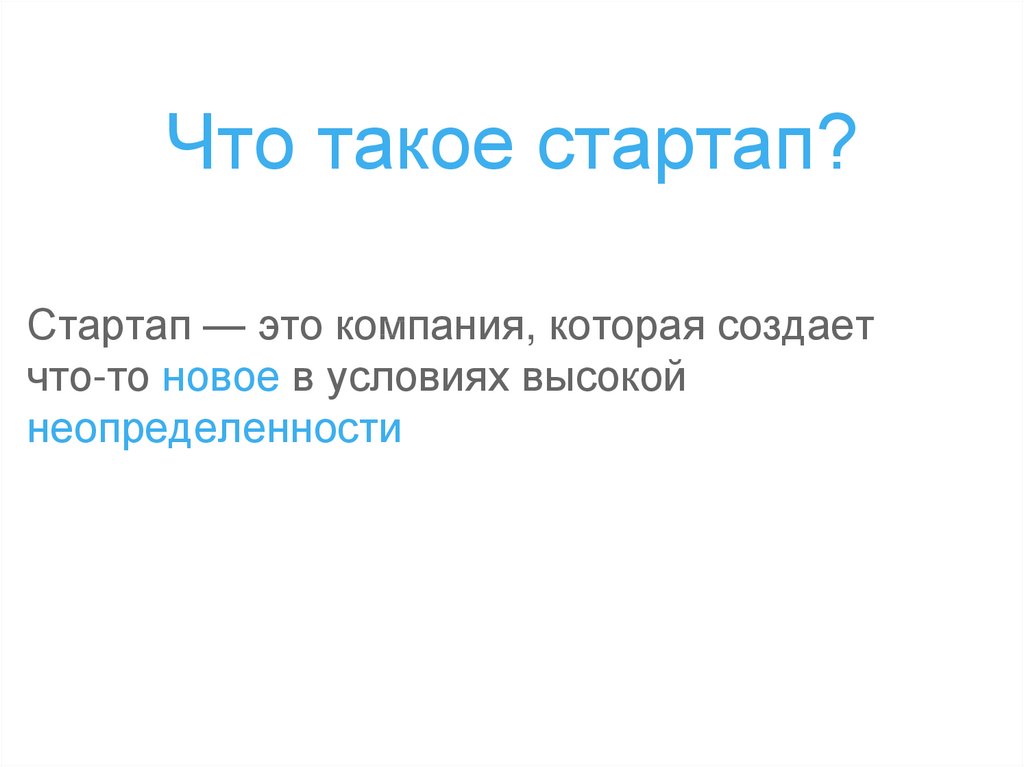 Что такое стартап?

Стартап — это компания, которая создает что-то новое в условиях высокой неопределенности